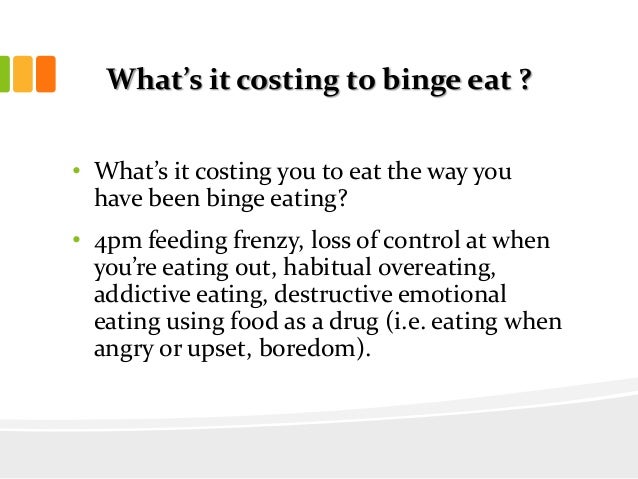 What’s it costing to binge eat ?

• What’s it costing you to eat the way you have been binge eating?

• 4pm feeding frenzy, loss of control at when you’re eating out, habitual overeating, addictive eating, destructive emotional eating using food as a drug (i.e. eating when angry or upset, boredom).